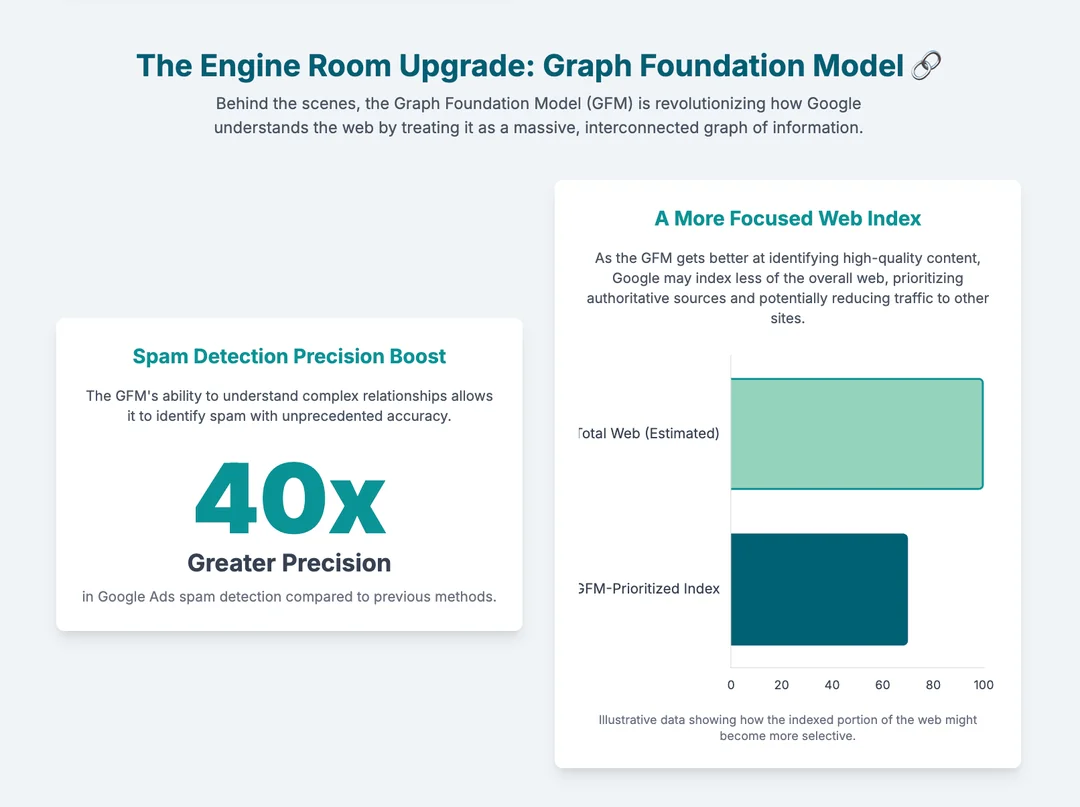 The Engine Room Upgrade: Graph Foundation Model 🔗

Behind the scenes, the Graph Foundation Model (GFM) is revolutionizing how Google understands the web by treating it as a massive, interconnected graph of information.

Spam Detection Precision Boost

The GFM's ability to understand complex relationships allows it to identify spam with unprecedented accuracy.

40x

Greater Precision

in Google Ads spam detection compared to previous methods.

A More Focused Web Index

As the GFM gets better at identifying high-quality content, Google may index less of the overall web, prioritizing authoritative sources and potentially reducing traffic to other sites.

Total Web (Estimated)

GFM-Prioritized Index

0 20 40 60 80 100

Illustrative data showing how the indexed portion of the web might become more selective.